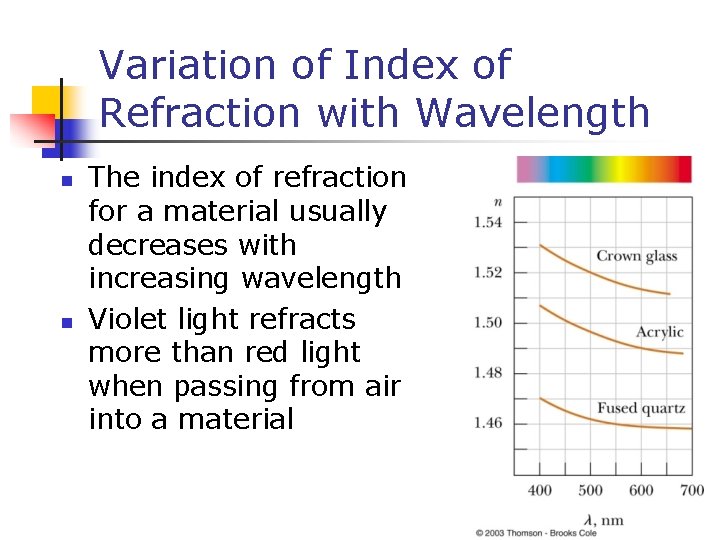 Variation of Index of Refraction with Wavelength

- The index of refraction for a material usually decreases with increasing wavelength
- Violet light refracts more than red light when passing from air into a material

$n$
1.54
1.52
1.50
1.48
1.46
Crown glass
Acrylic
Fused quartz
400 500 600 700
$\lambda$, nm
© 2003 Thomson - Brooks Cole